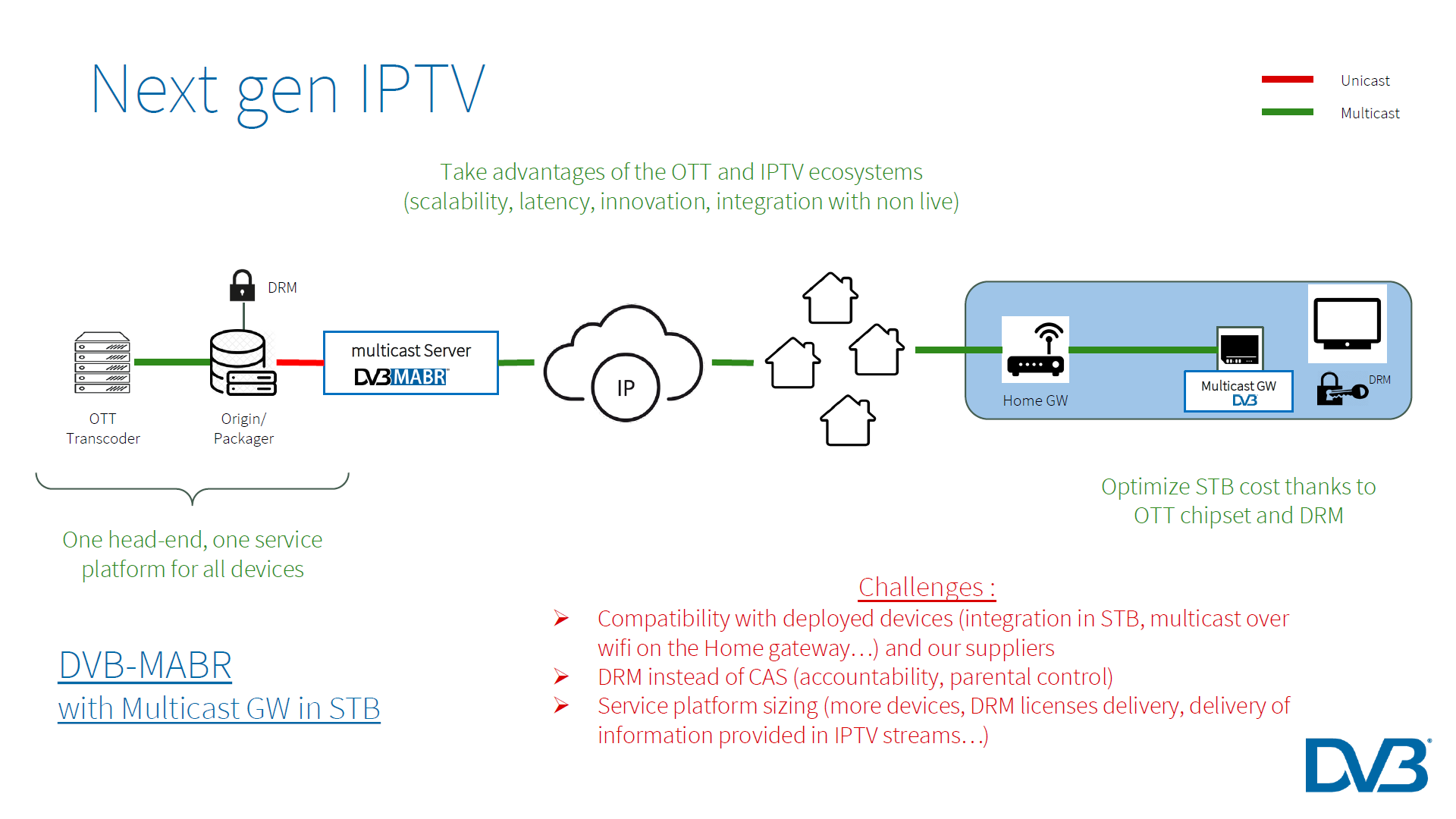 Next gen IPTV

Unicast
Multicast

Take advantages of the OTT and IPTV ecosystems
(scalability, latency, innovation, integration with non live)

DRM

OTT Transcoder

Origin/ Packager

multicast Server
DVB MABR

IP

Home GW

Multicast GW
DVB

DRM

One head-end, one service platform for all devices

Optimize STB cost thanks to OTT chipset and DRM

DVB-MABR
with Multicast GW in STB

Challenges :
➢ Compatibility with deployed devices (integration in STB, multicast over wifi on the Home gateway…) and our suppliers
➢ DRM instead of CAS (accountability, parental control)
➢ Service platform sizing (more devices, DRM licenses delivery, delivery of information provided in IPTV streams…)

DVB